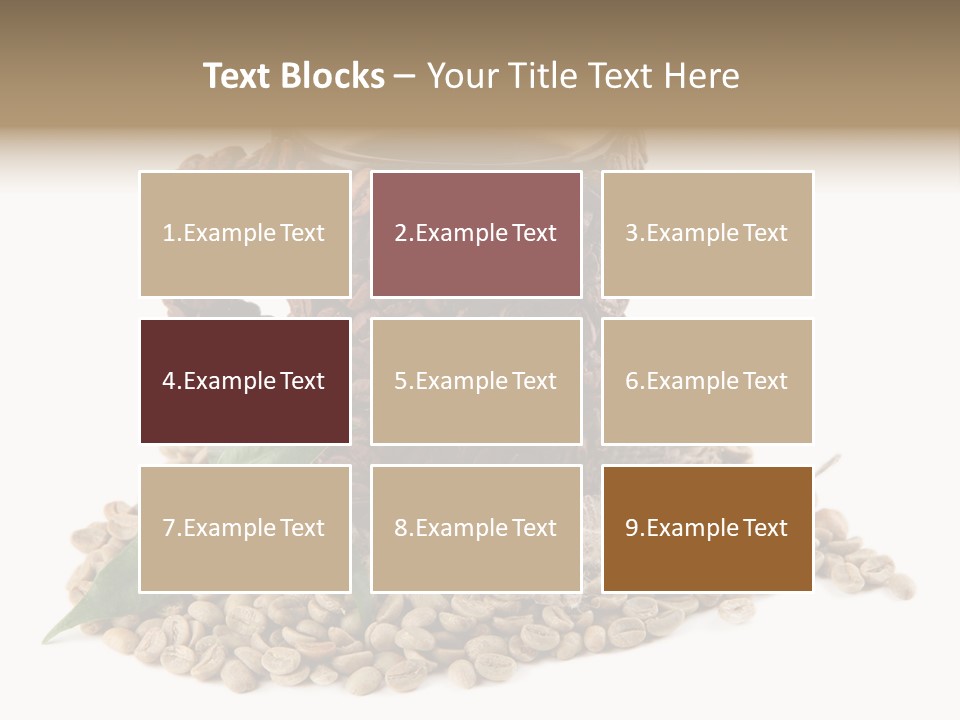 Text Blocks – Your Title Text Here

1.Example Text

2.Example Text

3.Example Text

4.Example Text

5.Example Text

6.Example Text

7.Example Text

8.Example Text

9.Example Text